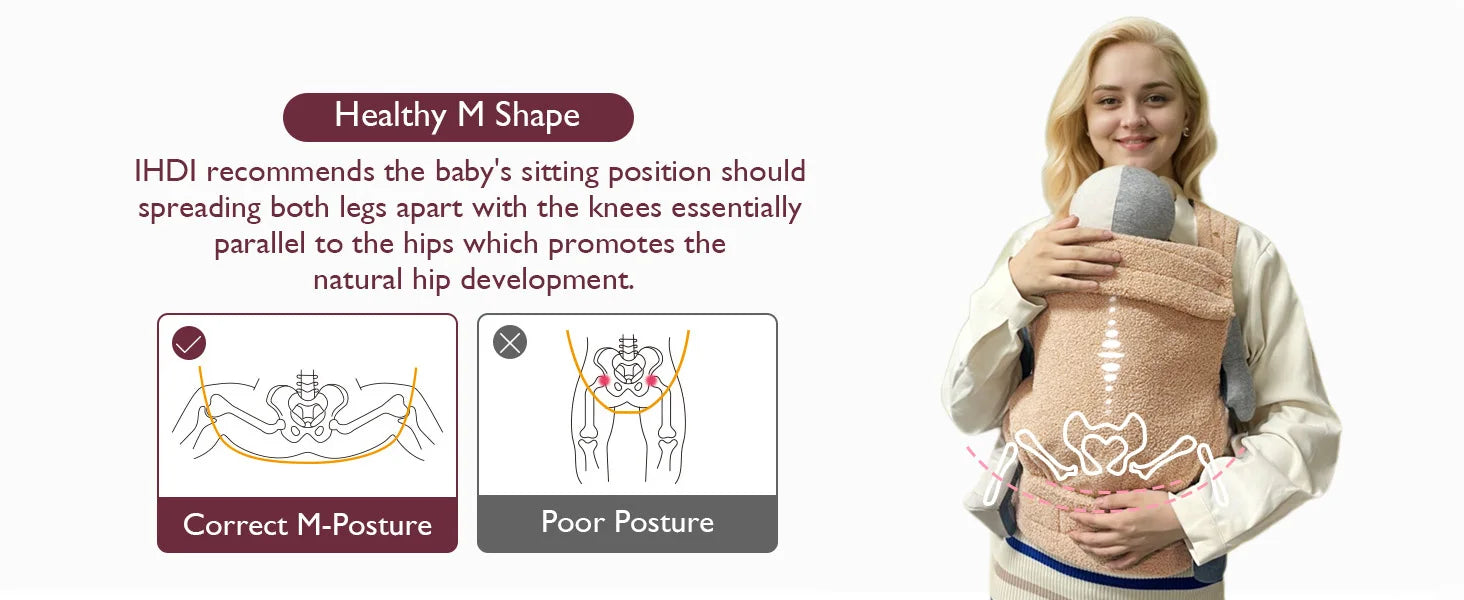 Healthy M Shape

IHDI recommends the baby's sitting position should spreading both legs apart with the knees essentially parallel to the hips which promotes the natural hip development.

Correct M-Posture

Poor Posture